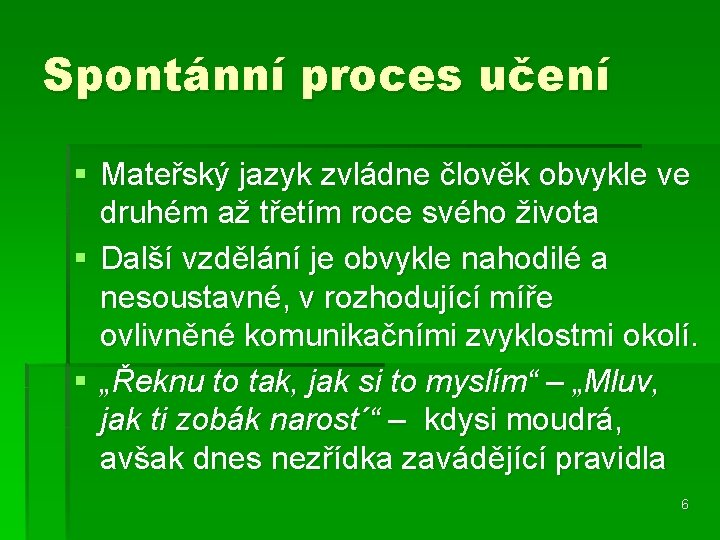 Spontánní proces učení

▪ Mateřský jazyk zvládne člověk obvykle ve druhém až třetím roce svého života

▪ Další vzdělání je obvykle nahodilé a nesoustavné, v rozhodující míře ovlivněné komunikačními zvyklostmi okolí.

▪ „Řeknu to tak, jak si to myslím“ – „Mluv, jak ti zobák narost´“ – kdysi moudrá, avšak dnes nezřídka zavádějící pravidla

6